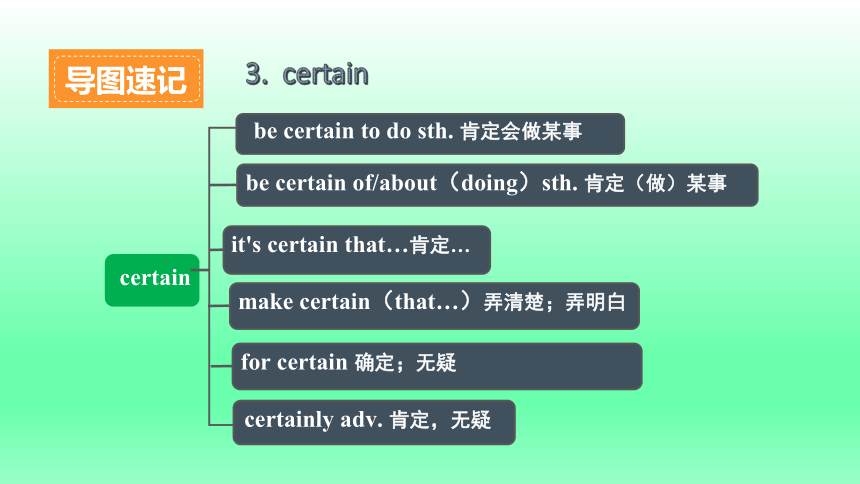 导图速记

3. certain

certain

be certain to do sth. 肯定会做某事

be certain of/about（doing）sth. 肯定（做）某事

it's certain that…肯定…

make certain（that…）弄清楚；弄明白

for certain 确定；无疑

certainly adv. 肯定，无疑